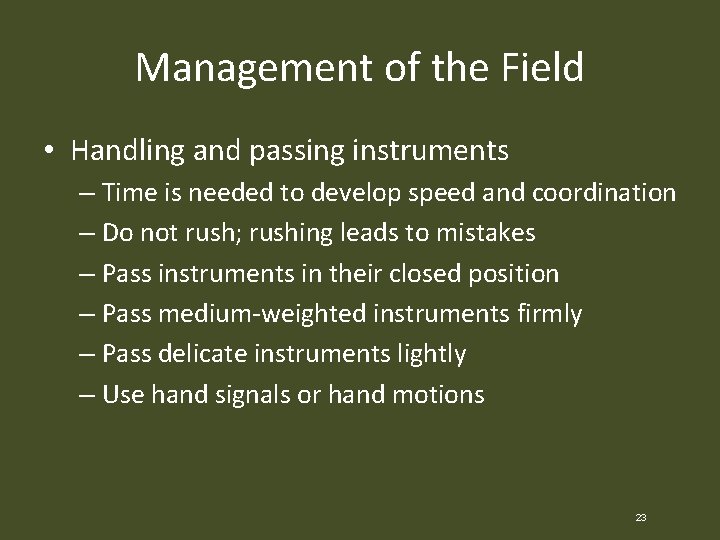 Management of the Field

• Handling and passing instruments
– Time is needed to develop speed and coordination
– Do not rush; rushing leads to mistakes
– Pass instruments in their closed position
– Pass medium-weighted instruments firmly
– Pass delicate instruments lightly
– Use hand signals or hand motions

23